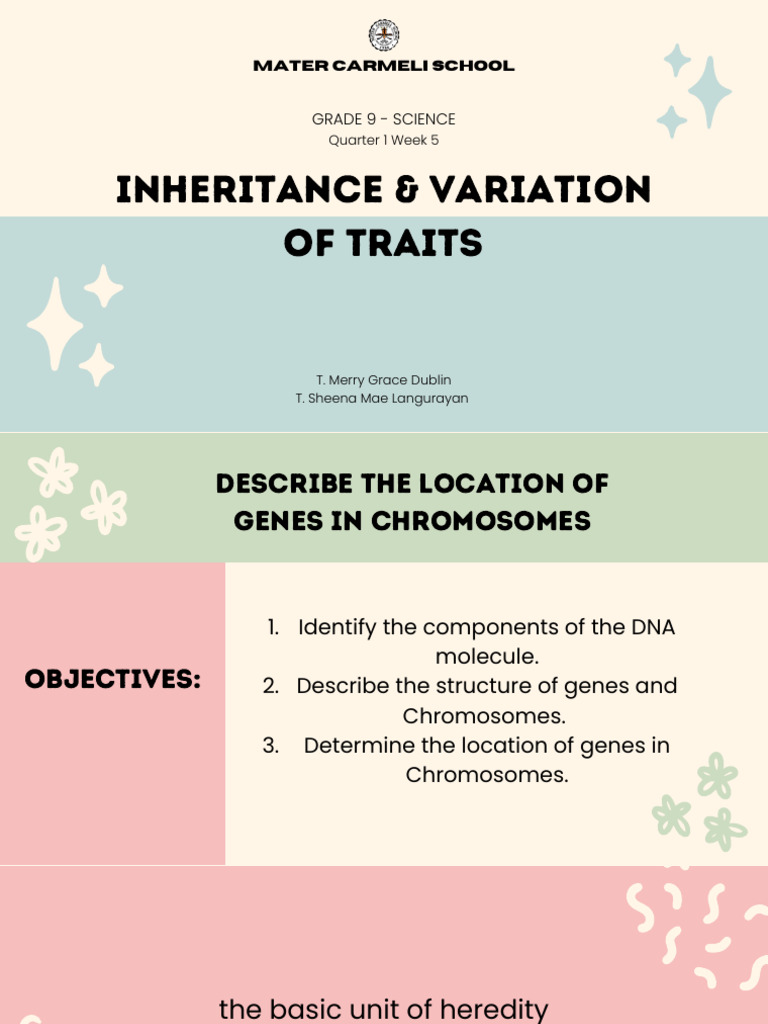 MATER CARMELI SCHOOL

GRADE 9 - SCIENCE
Quarter 1 Week 5

INHERITANCE & VARIATION OF TRAITS

T. Merry Grace Dublin
T. Sheena Mae Langurayan

DESCRIBE THE LOCATION OF GENES IN CHROMOSOMES

OBJECTIVES:

1. Identify the components of the DNA molecule.
2. Describe the structure of genes and Chromosomes.
3. Determine the location of genes in Chromosomes.

the basic unit of heredity